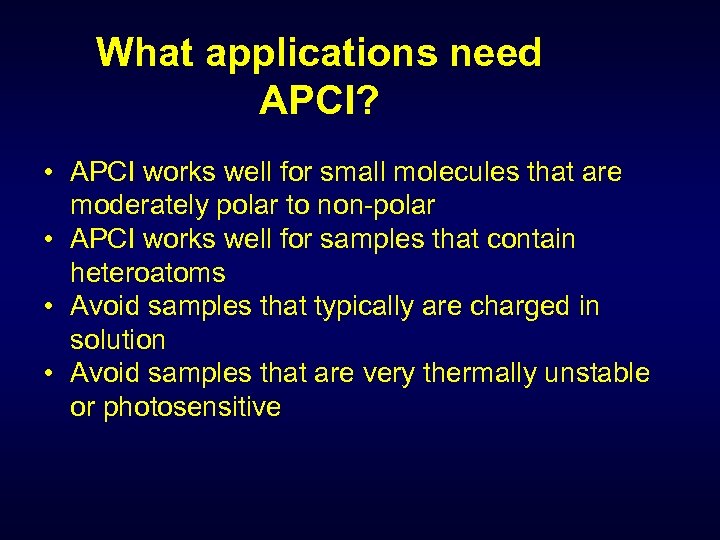 What applications need APCI?

• APCI works well for small molecules that are moderately polar to non-polar
• APCI works well for samples that contain heteroatoms
• Avoid samples that typically are charged in solution
• Avoid samples that are very thermally unstable or photosensitive